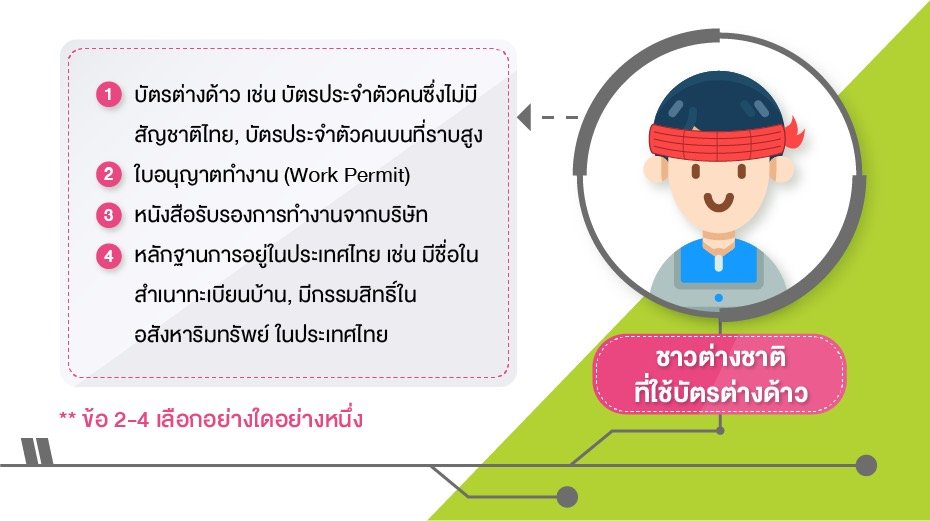 1 บัตรต่างด้าว เช่น บัตรประจำตัวคนซึ่งไม่มีสัญชาติไทย, บัตรประจำตัวคนบนที่ราบสูง

2 ใบอนุญาตทำงาน (Work Permit)

3 หนังสือรับรองการทำงานจากบริษัท

4 หลักฐานการอยู่ในประเทศไทย เช่น มีชื่อในสำเนาทะเบียนบ้าน, มีกรรมสิทธิ์ในอสังหาริมทรัพย์ ในประเทศไทย

** ข้อ 2-4 เลือกอย่างใดอย่างหนึ่ง

ชาวต่างชาติ
ที่ใช้บัตรต่างด้าว